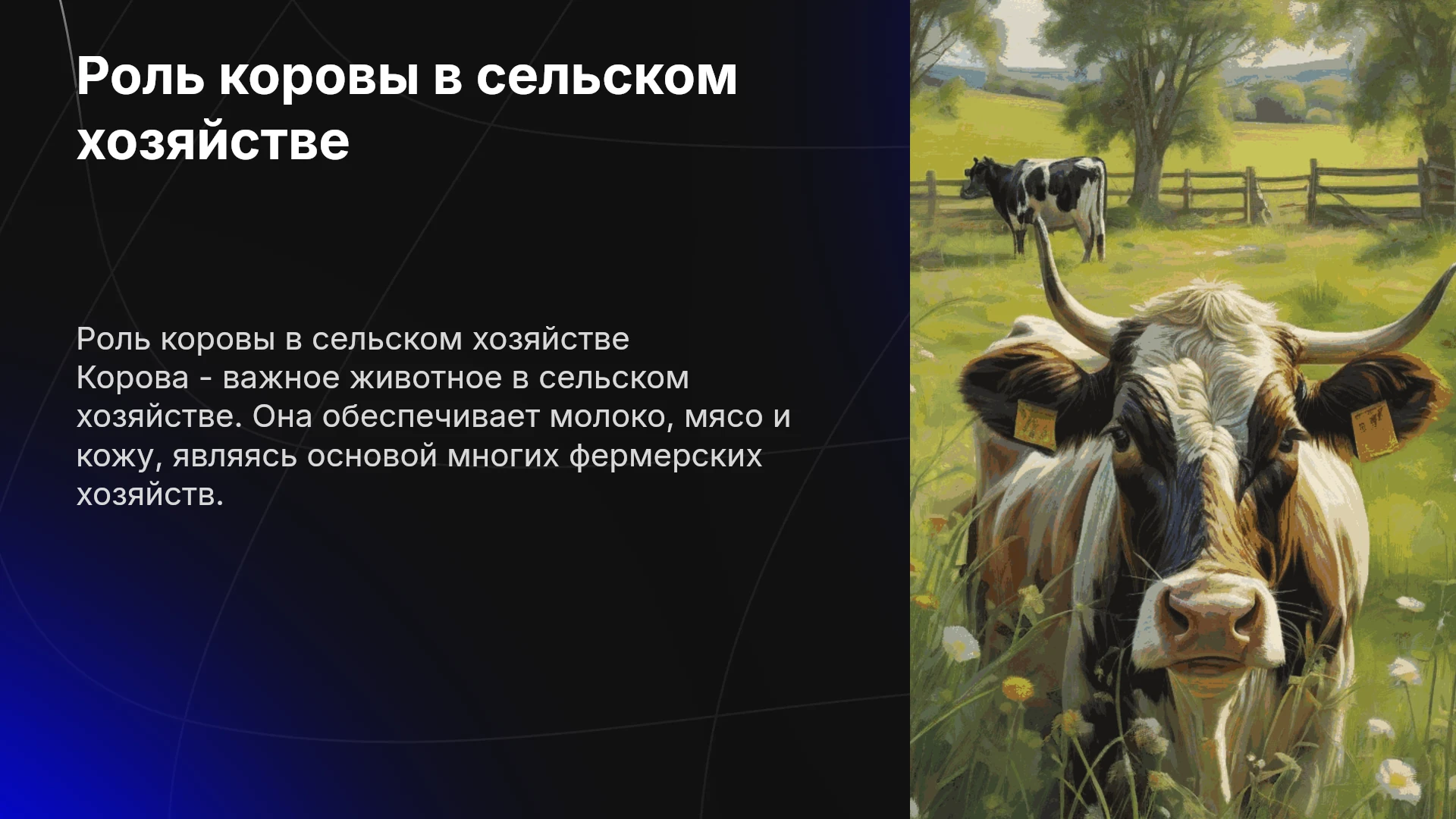 Роль коровы в сельском хозяйстве

Роль коровы в сельском хозяйстве
Корова - важное животное в сельском хозяйстве. Она обеспечивает молоко, мясо и кожу, являясь основой многих фермерских хозяйств.